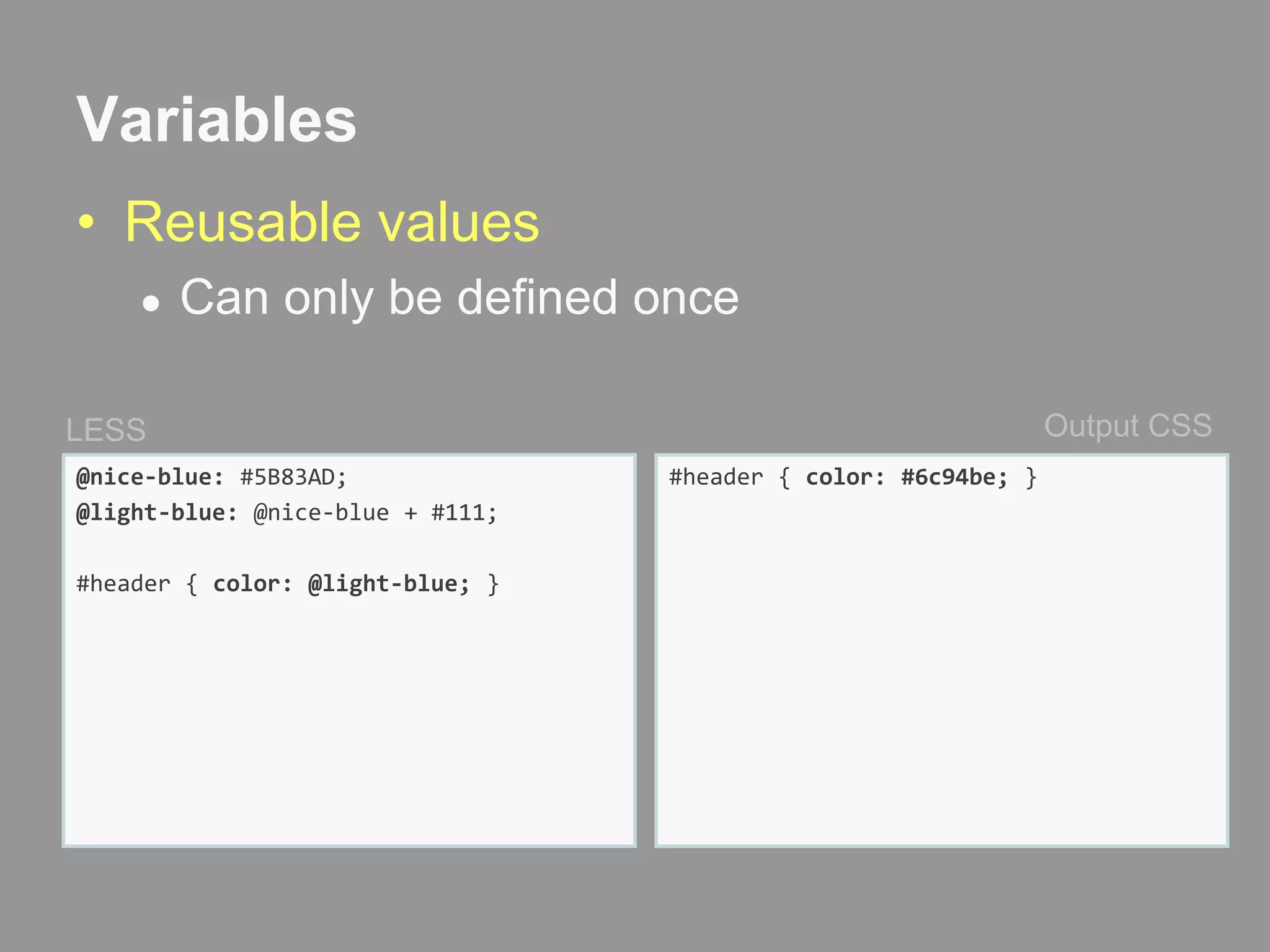 Variables

• Reusable values
  • Can only be defined once

LESS

@nice-blue: #5B83AD;
@light-blue: @nice-blue + #111;

#header { color: @light-blue; }

Output CSS

#header { color: #6c94be; }